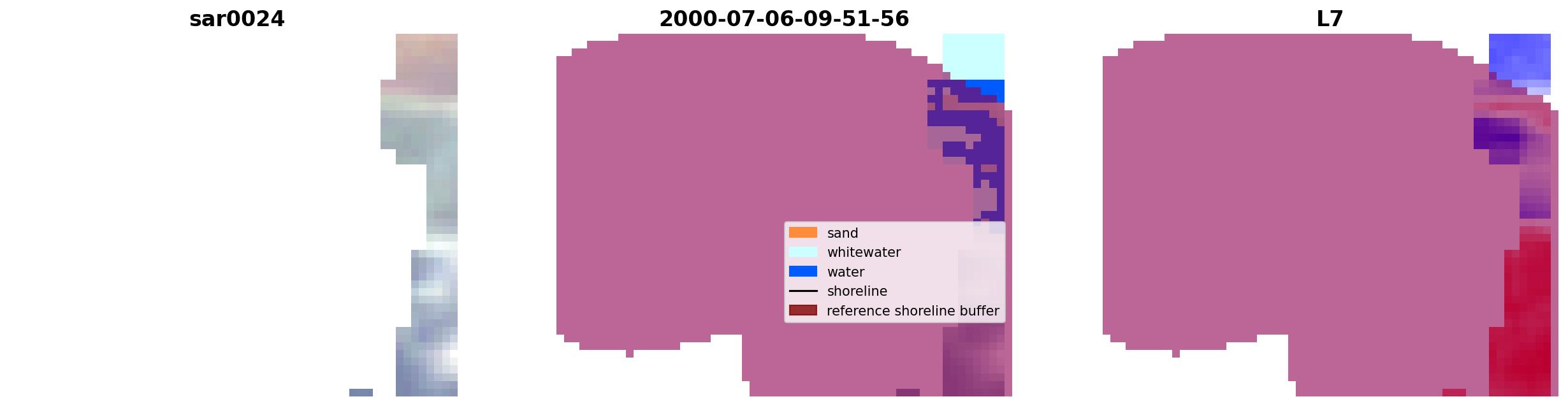 sar0024

2000-07-06-09-51-56

L7

sand
whitewater
water
shoreline
reference shoreline buffer